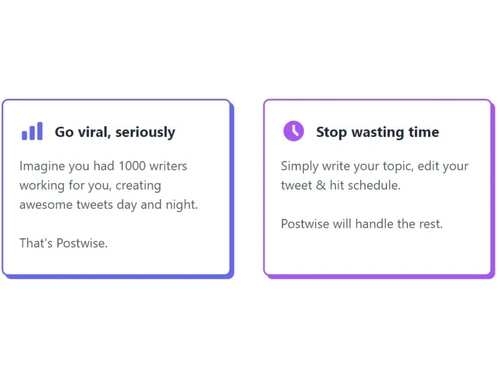 Go viral, seriously

Imagine you had 1000 writers working for you, creating awesome tweets day and night.

That's Postwise.

Stop wasting time

Simply write your topic, edit your tweet & hit schedule.

Postwise will handle the rest.